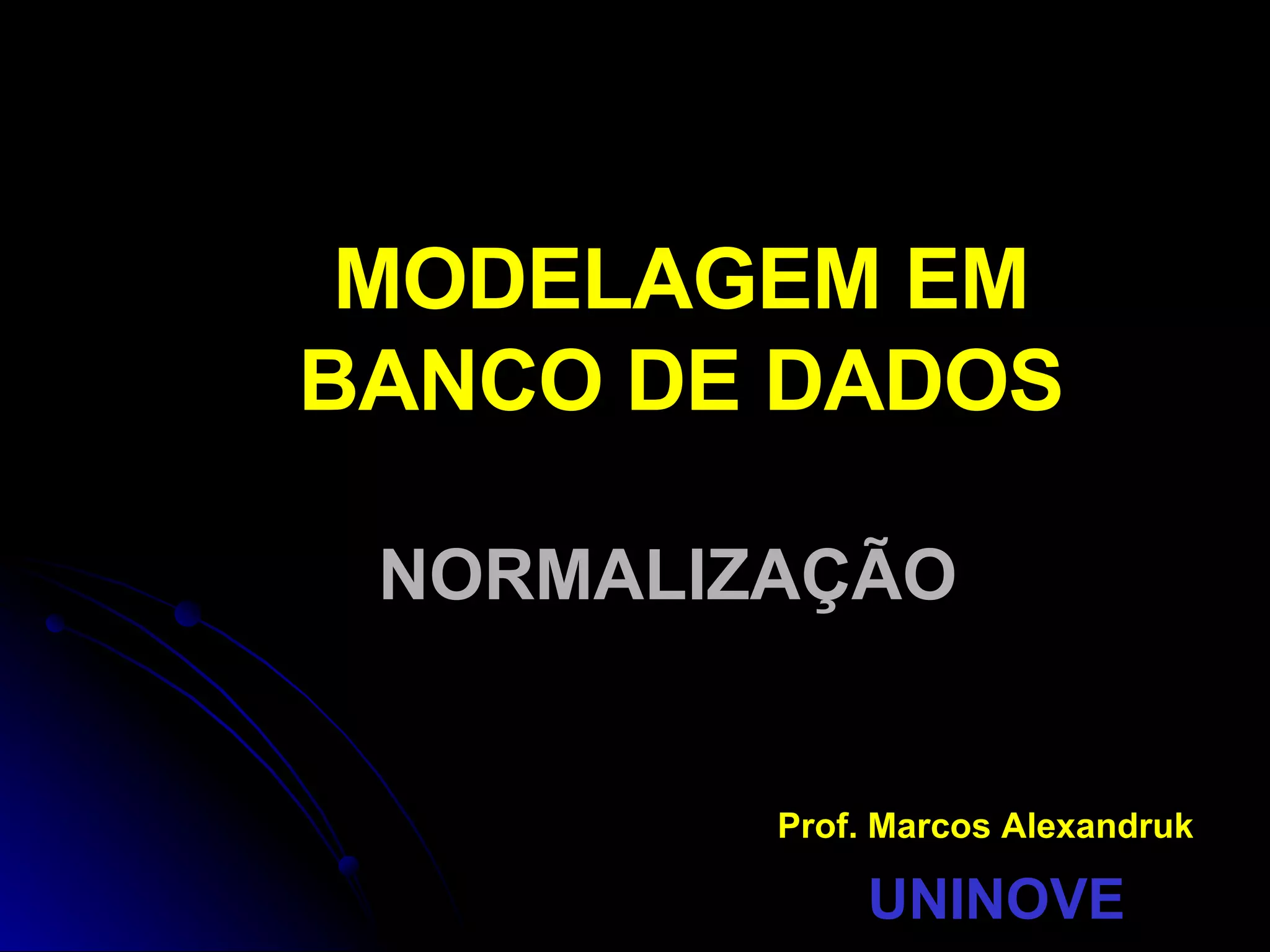 MODELAGEM EM BANCO DE DADOS

NORMALIZAÇÃO

Prof. Marcos Alexandruk

UNINOVE